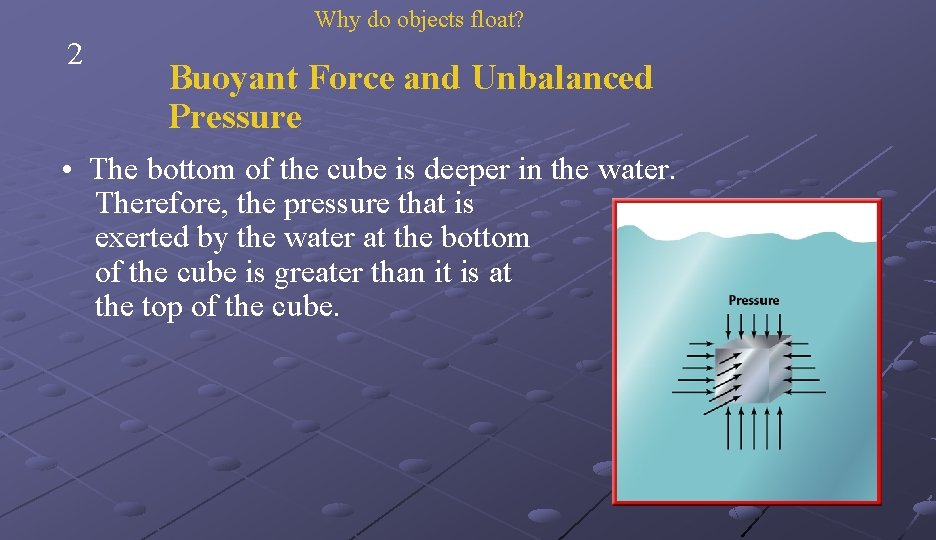 Why do objects float?

2

Buoyant Force and Unbalanced Pressure

• The bottom of the cube is deeper in the water. Therefore, the pressure that is exerted by the water at the bottom of the cube is greater than it is at the top of the cube.

Pressure